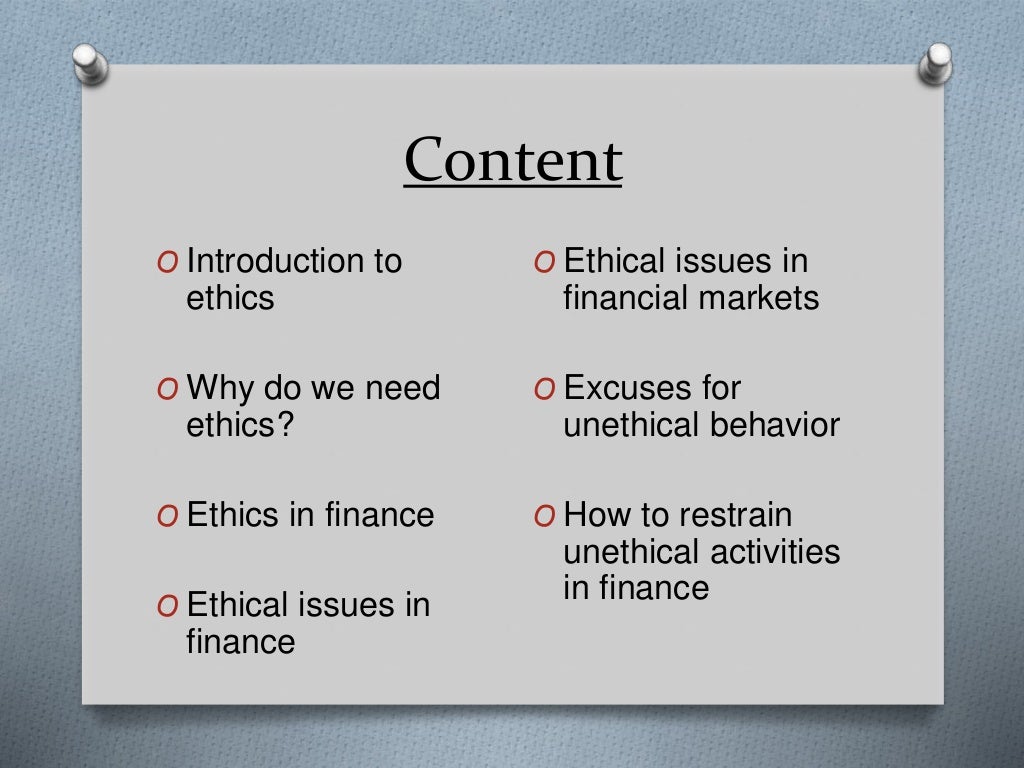 Content

O Introduction to ethics

O Why do we need ethics?

O Ethics in finance

O Ethical issues in finance

O Ethical issues in financial markets

O Excuses for unethical behavior

O How to restrain unethical activities in finance